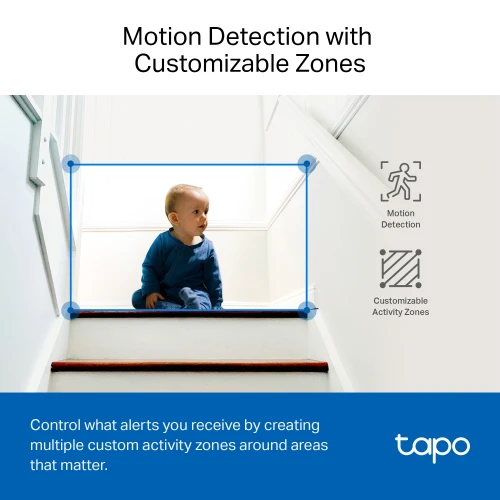 Motion Detection with Customizable Zones

Motion Detection

Customizable Activity Zones

Control what alerts you receive by creating multiple custom activity zones around areas that matter.

tapo